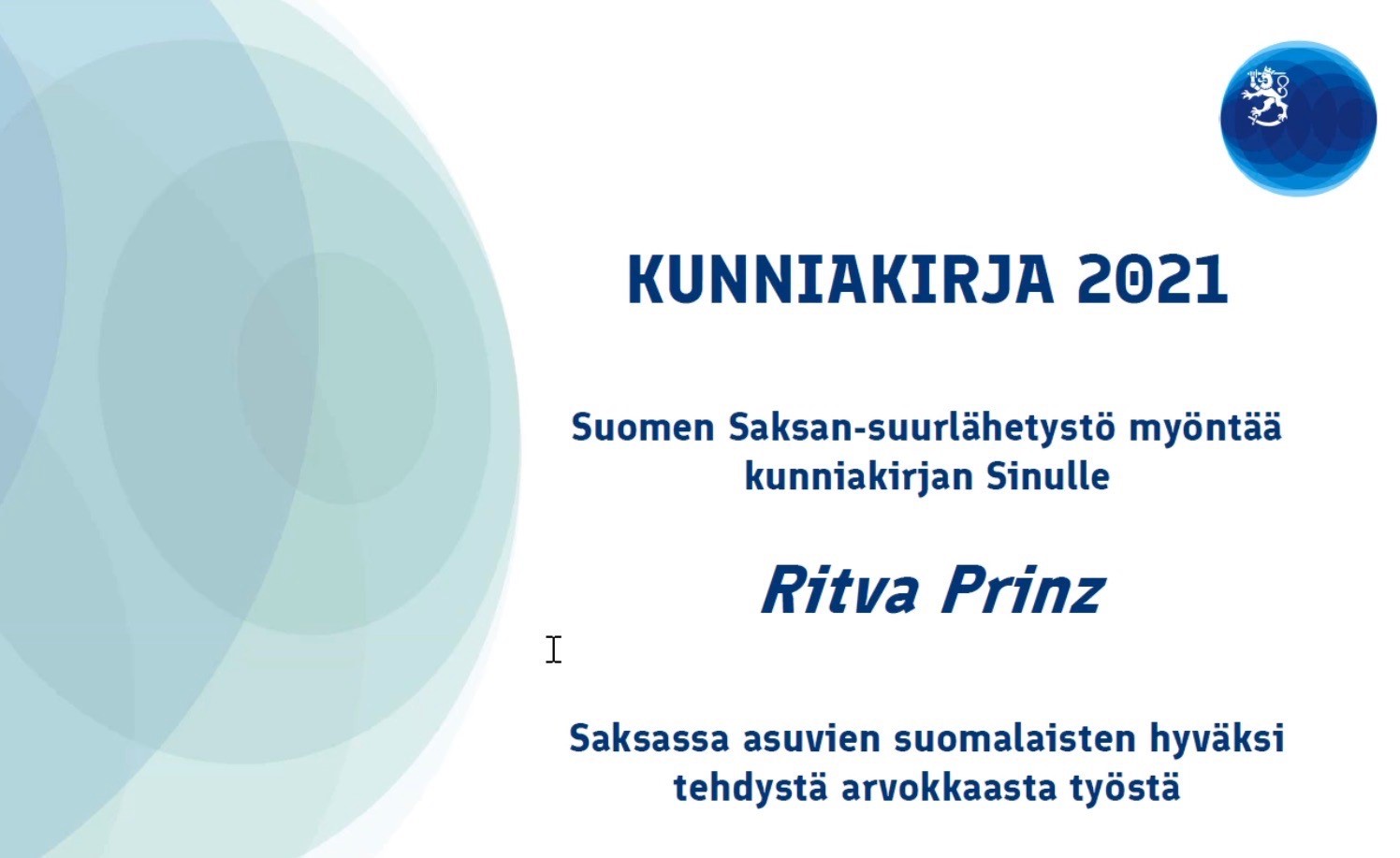 KUNNIAKIRJA 2021

Suomen Saksan-suurlähetystö myöntää kunniakirjan Sinulle

Ritva Prinz

Saksassa asuvien suomalaisten hyväksi tehdystä arvokkaasta työstä